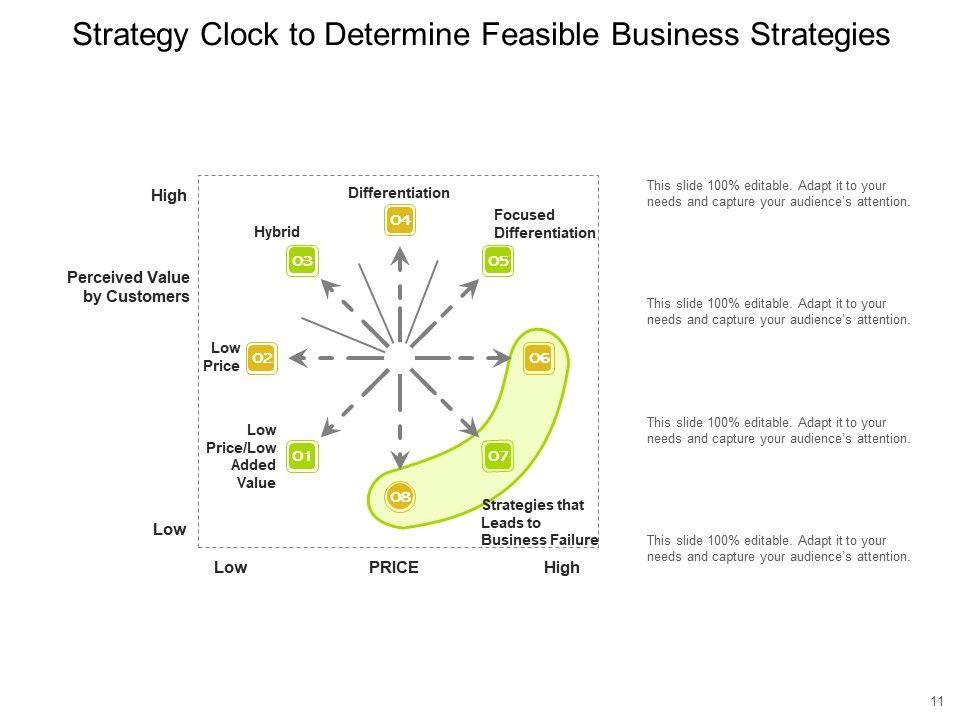 Strategy Clock to Determine Feasible Business Strategies

High

Perceived Value by Customers

Low

Differentiation

04

Hybrid

03

Focused Differentiation

05

Low Price

02

06

Low Price/Low Added Value

01

07

08

Strategies that Leads to Business Failure

Low

PRICE

High

This slide 100% editable. Adapt it to your needs and capture your audience's attention.

This slide 100% editable. Adapt it to your needs and capture your audience's attention.

This slide 100% editable. Adapt it to your needs and capture your audience's attention.

This slide 100% editable. Adapt it to your needs and capture your audience's attention.

11